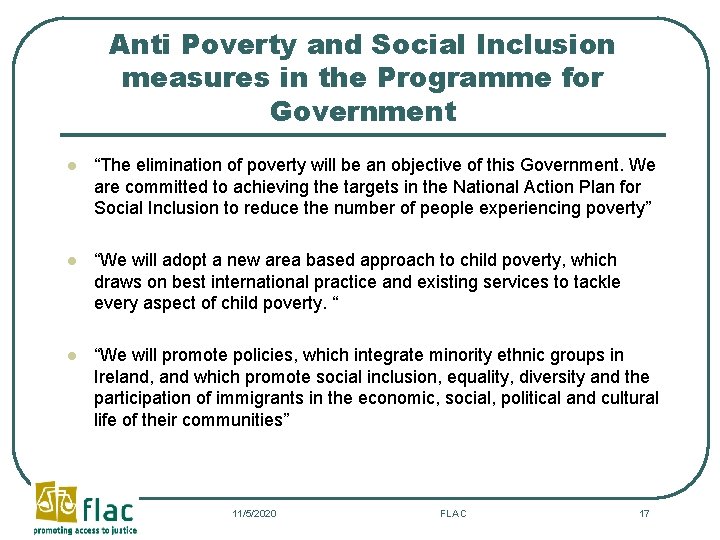 Anti Poverty and Social Inclusion measures in the Programme for Government

“The elimination of poverty will be an objective of this Government. We are committed to achieving the targets in the National Action Plan for Social Inclusion to reduce the number of people experiencing poverty”

“We will adopt a new area based approach to child poverty, which draws on best international practice and existing services to tackle every aspect of child poverty. “

“We will promote policies, which integrate minority ethnic groups in Ireland, and which promote social inclusion, equality, diversity and the participation of immigrants in the economic, social, political and cultural life of their communities”

flac
promoting access to justice

11/5/2020

FLAC

17